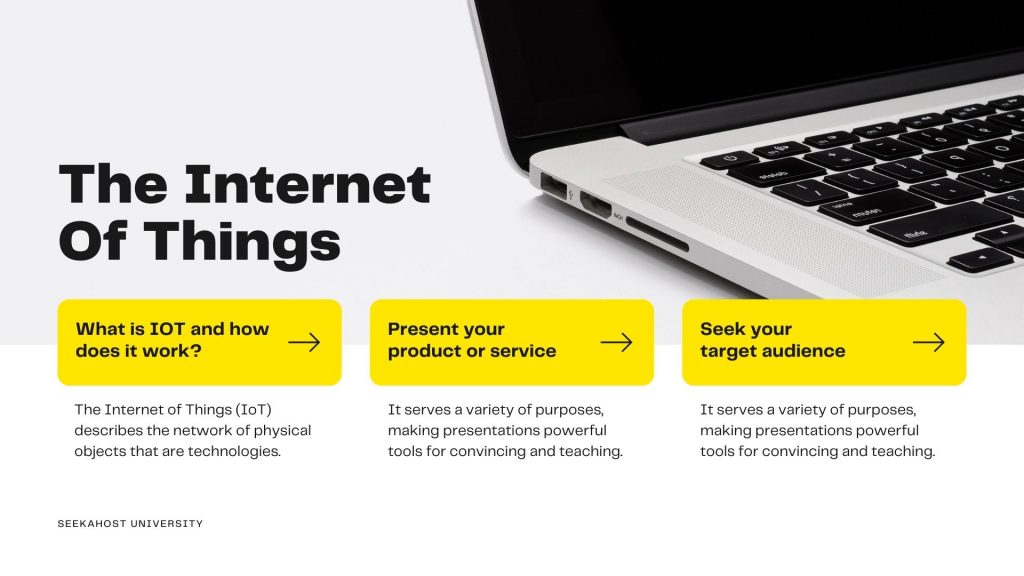 The Internet Of Things

What is IOT and how does it work?

The Internet of Things (IoT) describes the network of physical objects that are technologies.

Present your product or service

It serves a variety of purposes, making presentations powerful tools for convincing and teaching.

Seek your target audience

It serves a variety of purposes, making presentations powerful tools for convincing and teaching.

SEEKAHOST UNIVERSITY